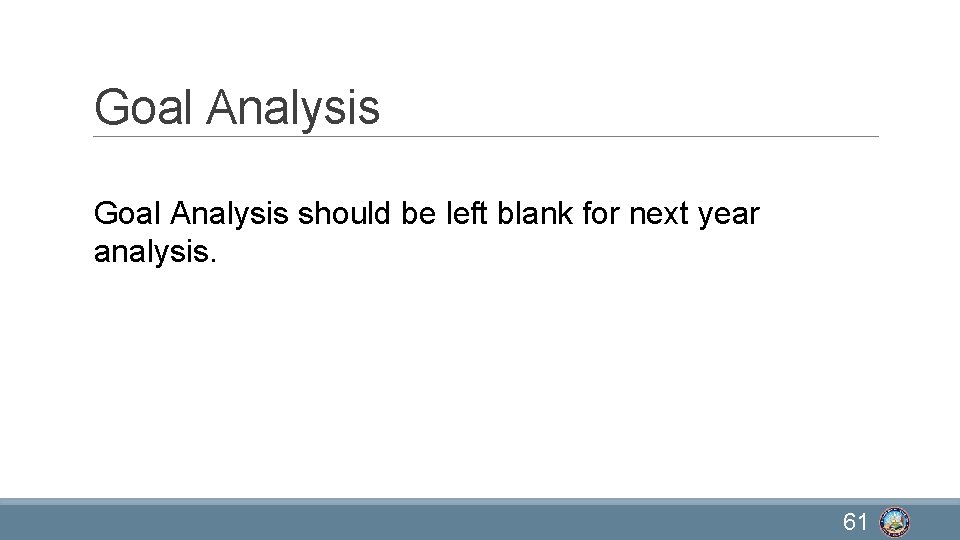 Goal Analysis

Goal Analysis should be left blank for next year analysis.

61